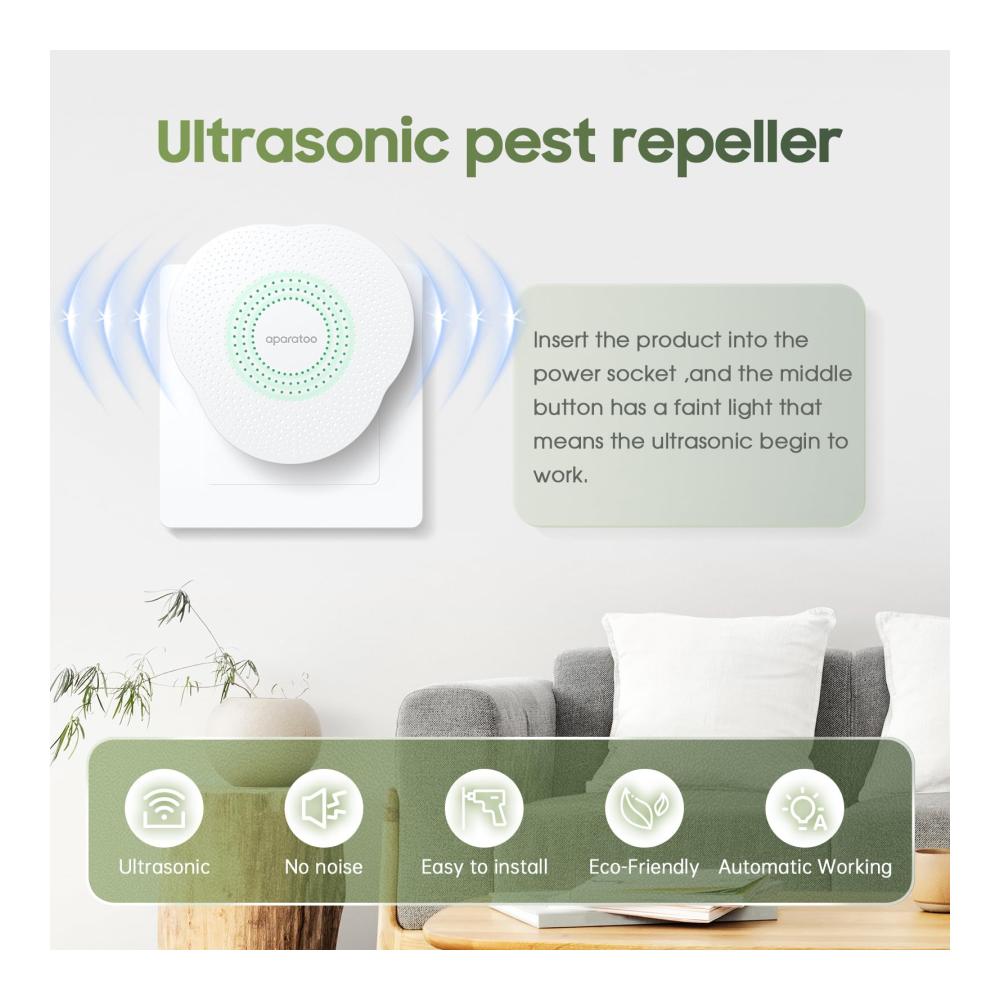 Ultrasonic pest repeller

aparatoo

Insert the product into the power socket ,and the middle button has a faint light that means the ultrasonic begin to work.

Ultrasonic

No noise

Easy to install

Eco-Friendly

Automatic Working